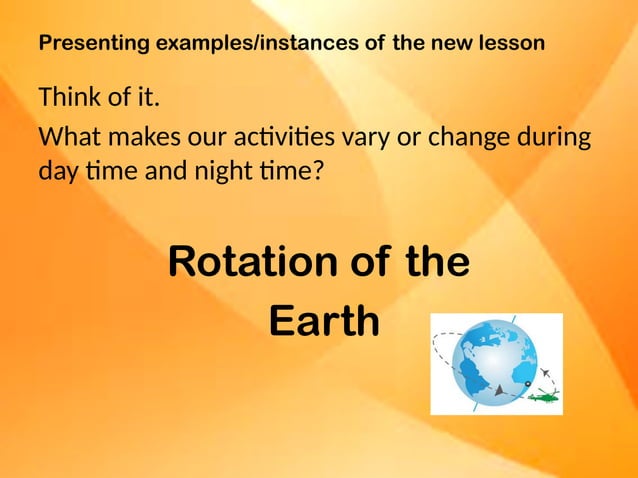 Presenting examples/instances of the new lesson

Think of it.

What makes our activities vary or change during day time and night time?

Rotation of the Earth